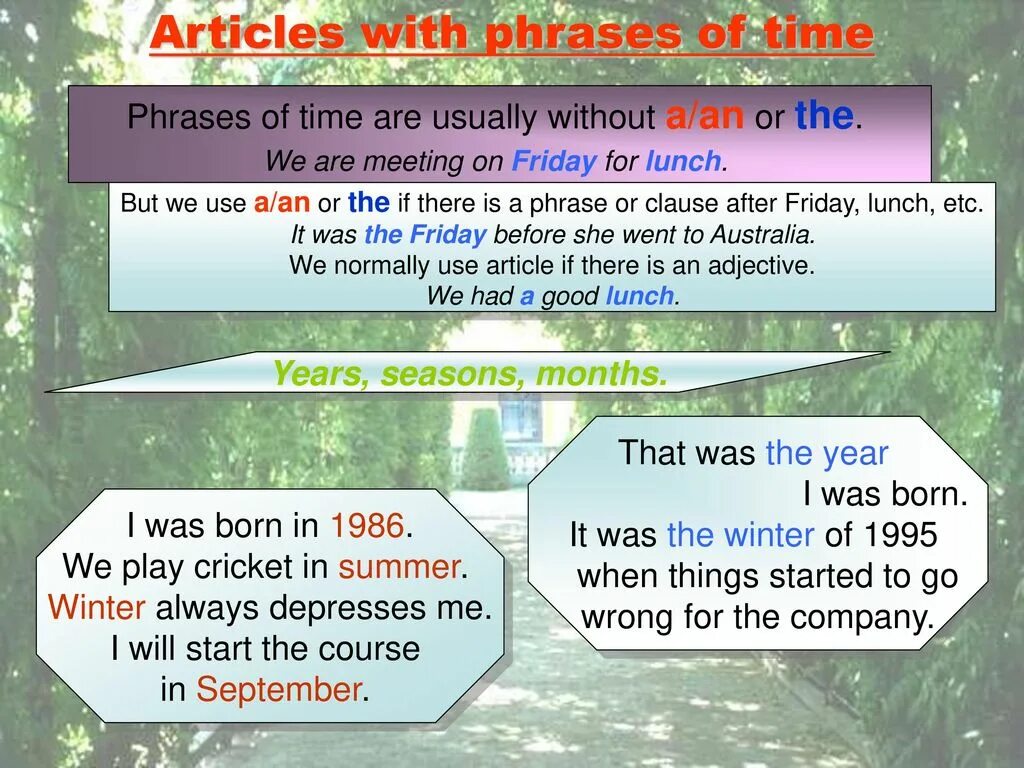 Articles with phrases of time

Phrases of time are usually without a/an or the.
We are meeting on Friday for lunch.

But we use a/an or the if there is a phrase or clause after Friday, lunch, etc.
It was the Friday before she went to Australia.
We normally use article if there is an adjective.
We had a good lunch.

Years, seasons, months.

I was born in 1986.
We play cricket in summer.
Winter always depresses me.
I will start the course in September.

That was the year I was born.
It was the winter of 1995 when things started to go wrong for the company.